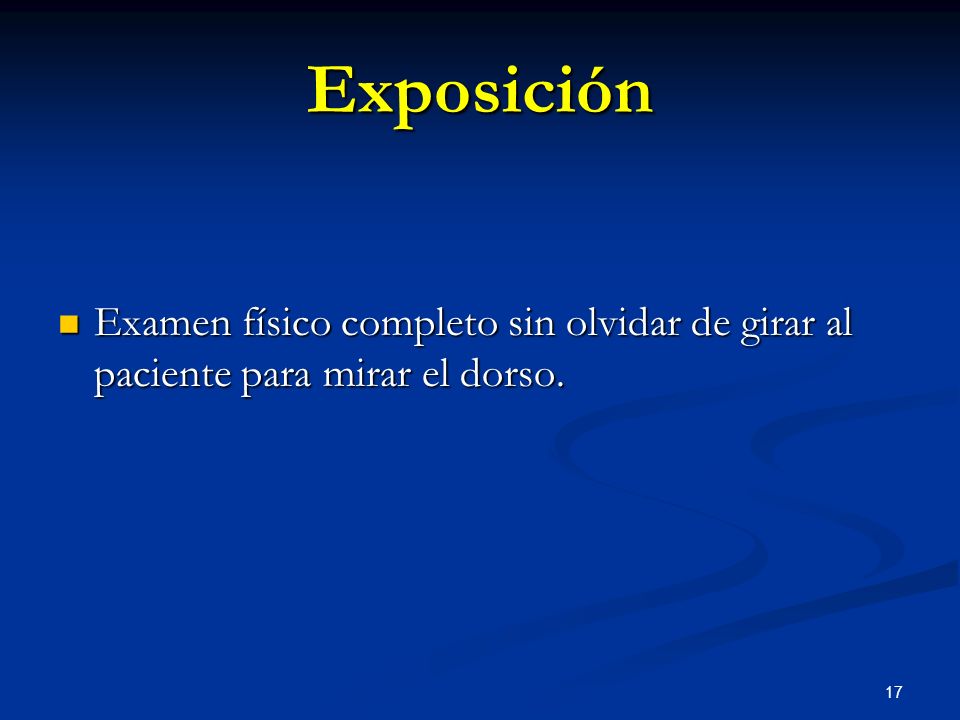 Exposición

Examen físico completo sin olvidar de girar al paciente para mirar el dorso.

17